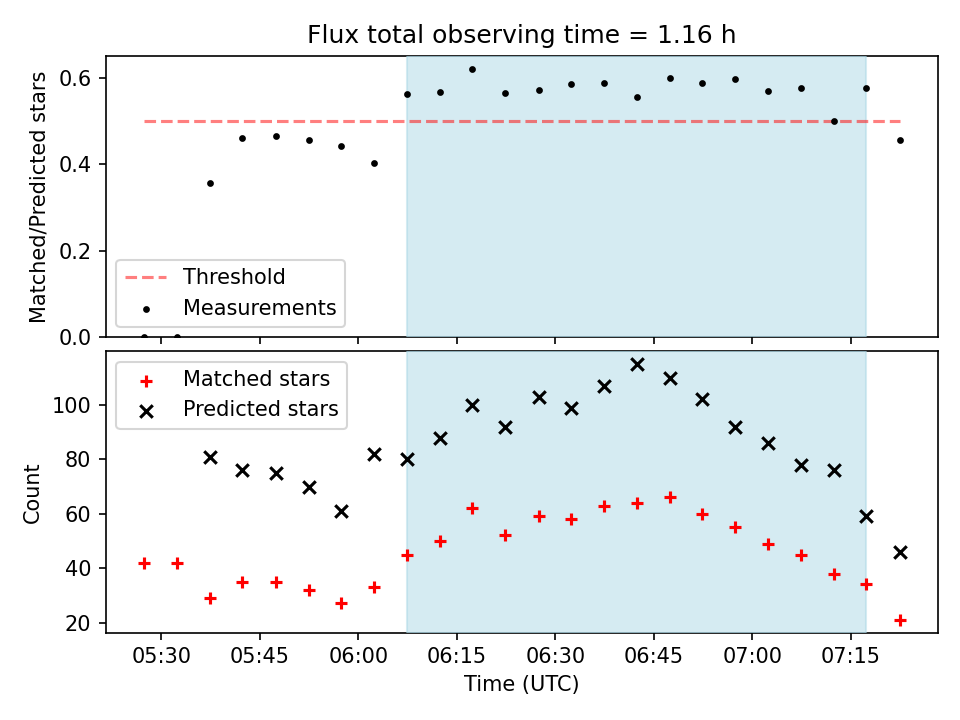 Flux total observing time = 1.16 h

Matched/Predicted stars

0.6
0.4
0.2
0.0

Threshold
Measurements

Matched stars
Predicted stars

Count

100
80
60
40
20

05:30 05:45 06:00 06:15 06:30 06:45 07:00 07:15

Time (UTC)